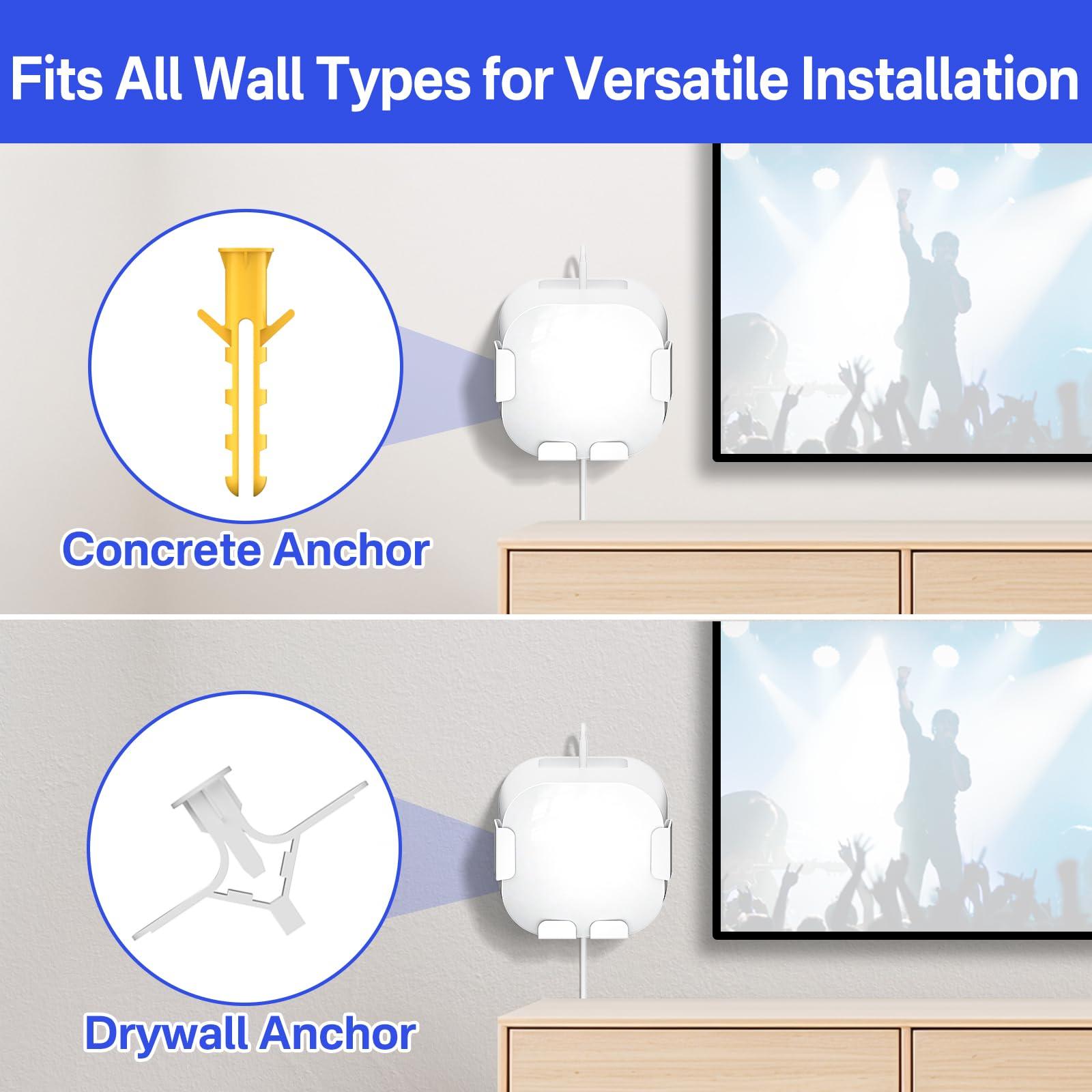 Fits All Wall Types for Versatile Installation

Concrete Anchor

Drywall Anchor